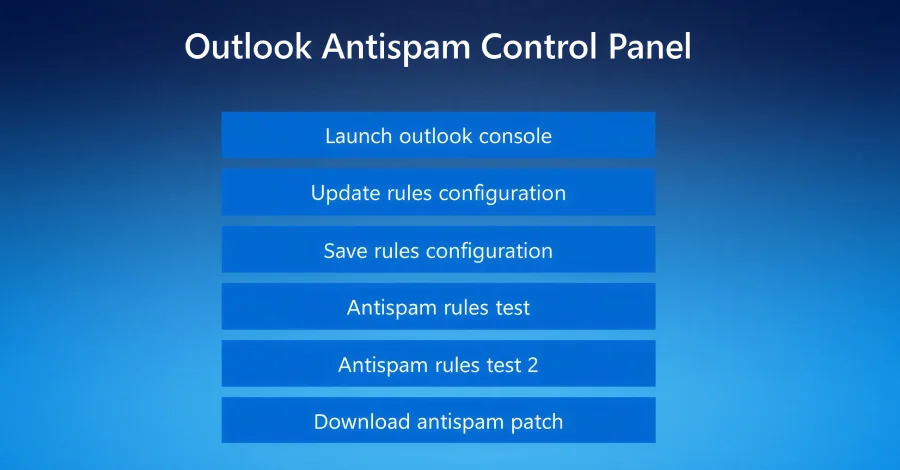 Outlook Antispam Control Panel

Launch outlook console

Update rules configuration

Save rules configuration

Antispam rules test

Antispam rules test 2

Download antispam patch